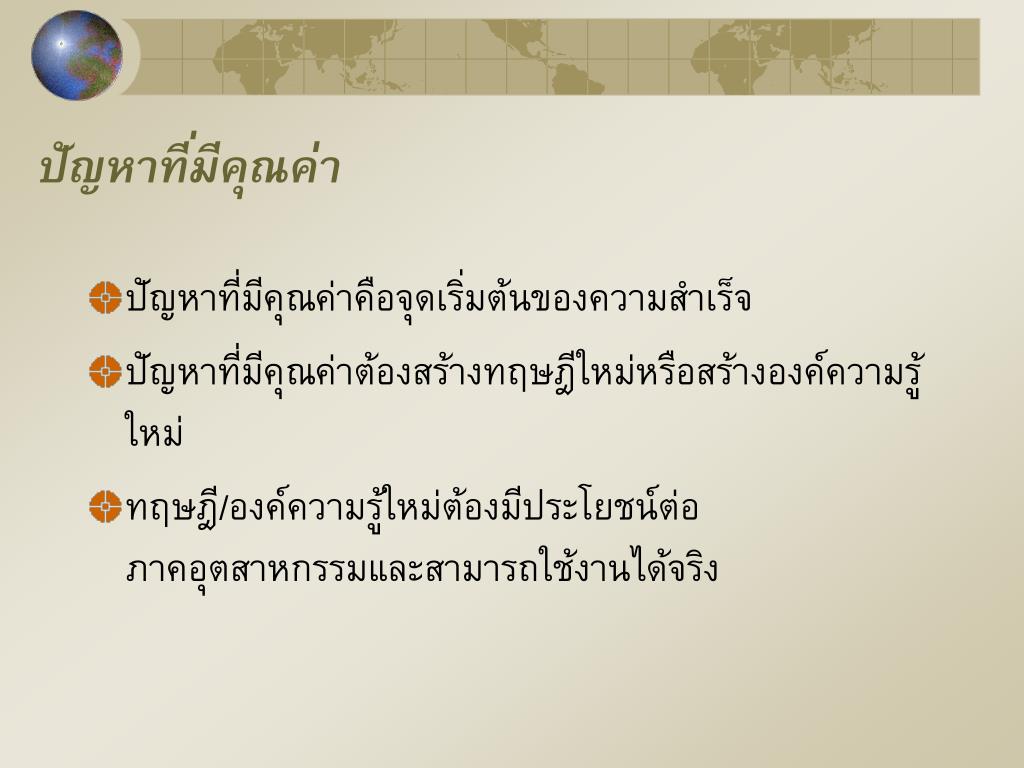 ปัญหาที่มีคุณค่า

ปัญหาที่มีคุณค่าคือจุดเริ่มต้นของความสำเร็จ

ปัญหาที่มีคุณค่าต้องสร้างทฤษฎีใหม่หรือสร้างองค์ความรู้ใหม่

ทฤษฎี/องค์ความรู้ใหม่ต้องมีประโยชน์ต่อภาคอุตสาหกรรมและสามารถใช้งานได้จริง